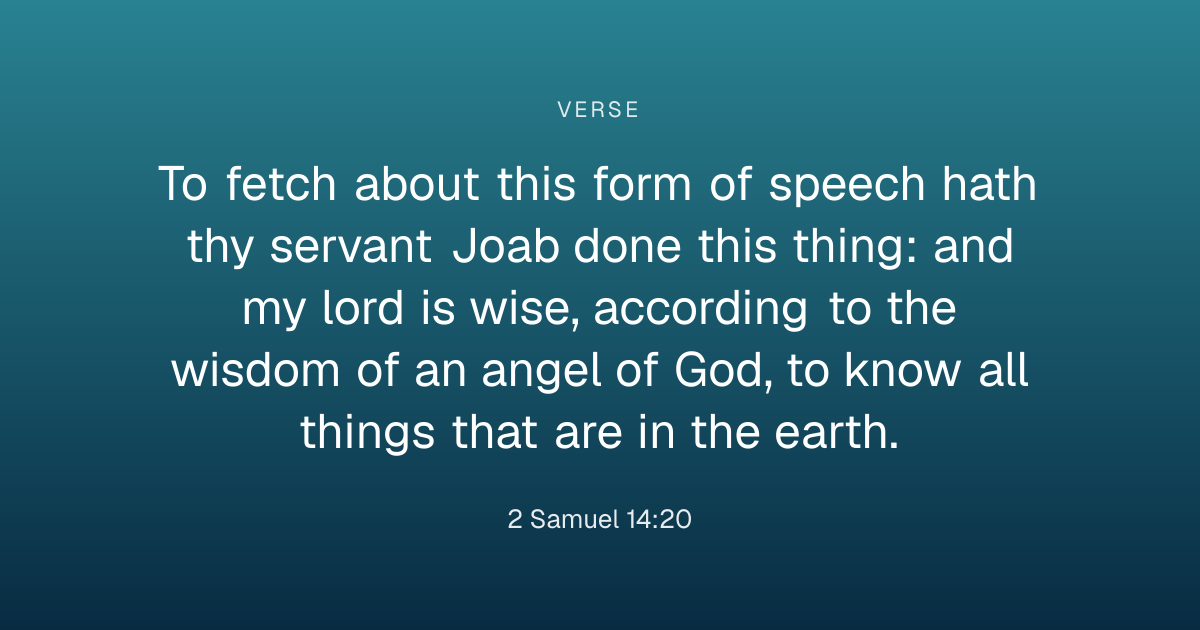 VERSE

To fetch about this form of speech hath thy servant Joab done this thing: and my lord is wise, according to the wisdom of an angel of God, to know all things that are in the earth.

2 Samuel 14:20